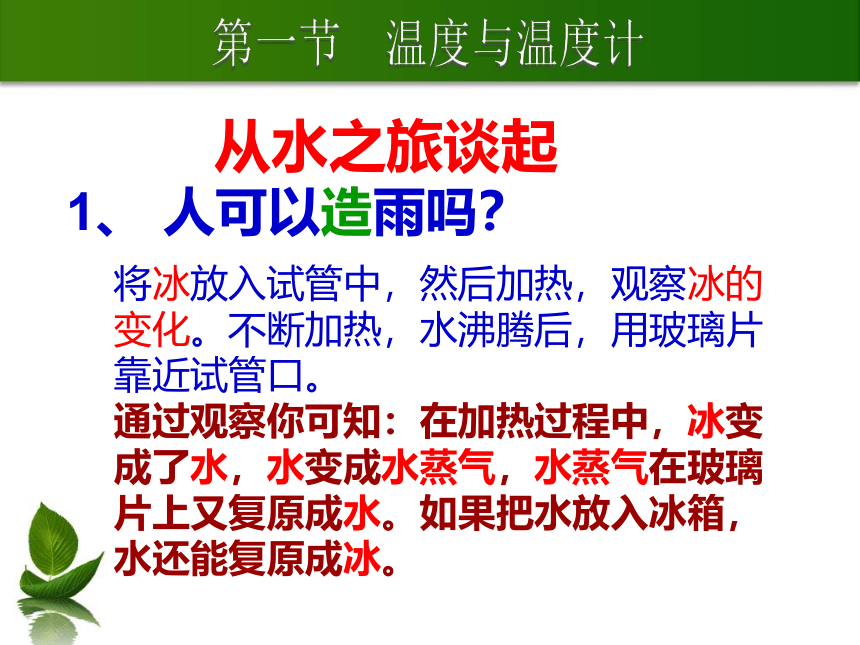 第一节　温度与温度计

从水之旅谈起

1、 人可以造雨吗？

将冰放入试管中，然后加热，观察冰的变化。不断加热，水沸腾后，用玻璃片靠近试管口。

通过观察你可知：在加热过程中，冰变成了水，水变成水蒸气，水蒸气在玻璃片上又复原成水。如果把水放入冰箱，水还能复原成冰。